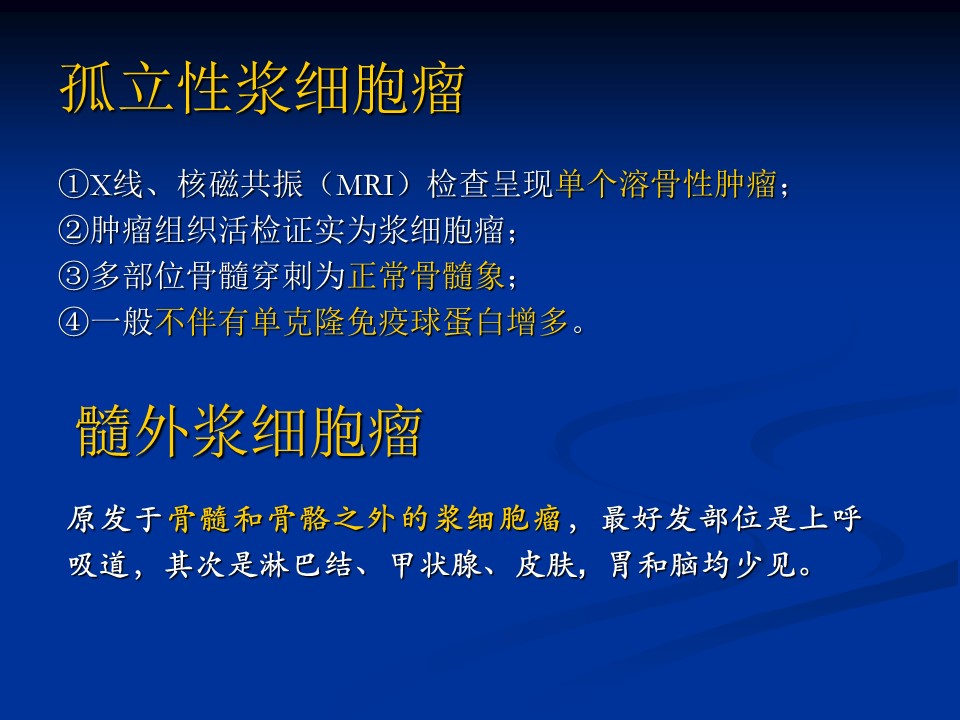 孤立性浆细胞瘤

①X线、核磁共振（MRI）检查呈现单个溶骨性肿瘤；
②肿瘤组织活检证实为浆细胞瘤；
③多部位骨髓穿刺为正常骨髓象；
④一般不伴有单克隆免疫球蛋白增多。

髓外浆细胞瘤

原发于骨髓和骨骼之外的浆细胞瘤，最好发部位是上呼吸道，其次是淋巴结、甲状腺、皮肤，胃和脑均少见。